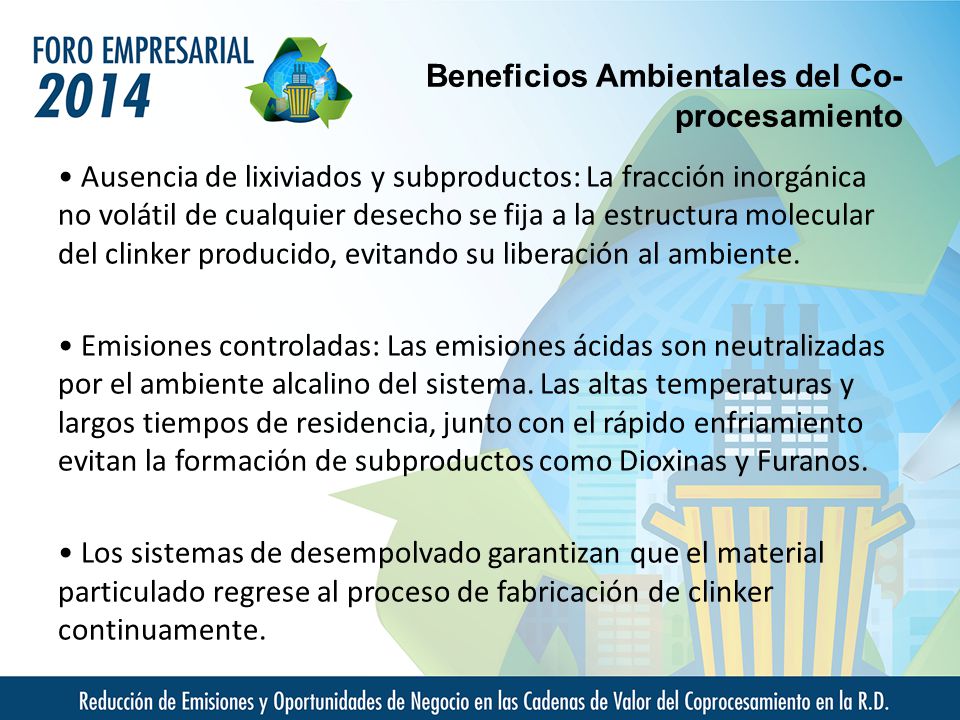 FORO EMPRESARIAL
2014

Beneficios Ambientales del Co-procesamiento

• Ausencia de lixiviados y subproductos: La fracción inorgánica no volátil de cualquier desecho se fija a la estructura molecular del clinker producido, evitando su liberación al ambiente.

• Emisiones controladas: Las emisiones ácidas son neutralizadas por el ambiente alcalino del sistema. Las altas temperaturas y largos tiempos de residencia, junto con el rápido enfriamiento evitan la formación de subproductos como Dioxinas y Furanos.

• Los sistemas de desempolvado garantizan que el material particulado regrese al proceso de fabricación de clinker continuamente.

Reducción de Emisiones y Oportunidades de Negocio en las Cadenas de Valor del Coprocesamiento en la R.D.